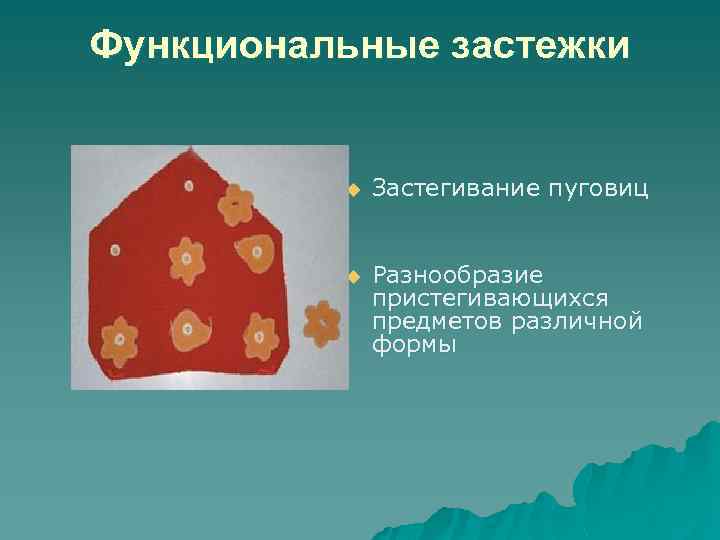 Функциональные застежки

Застегивание пуговиц

Разнообразие пристегивающихся предметов различной формы